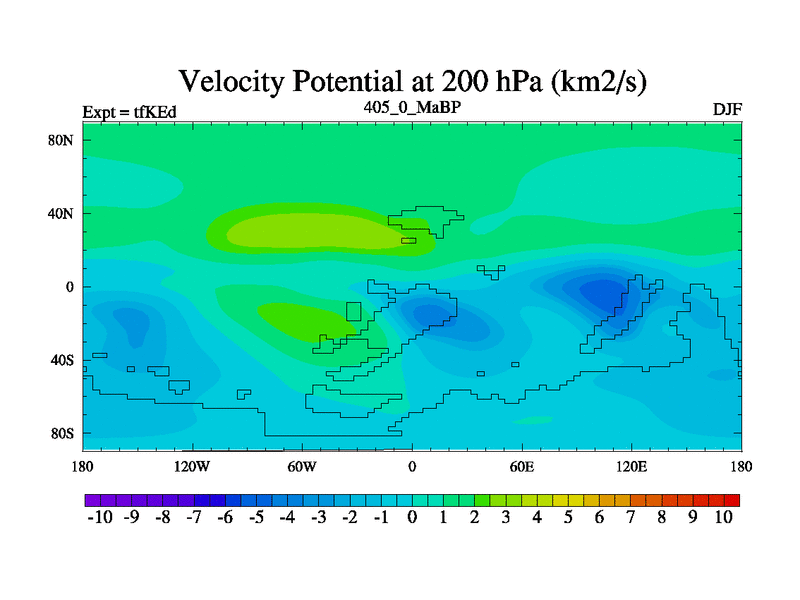 Velocity Potential at 200 hPa (km2/s)

Expt = tfKEd

405_0_MaBP

DJF

80N
40N
0
40S
80S

180
120W
60W
0
60E
120E
180

-10 -9 -8 -7 -6 -5 -4 -3 -2 -1 0 1 2 3 4 5 6 7 8 9 10